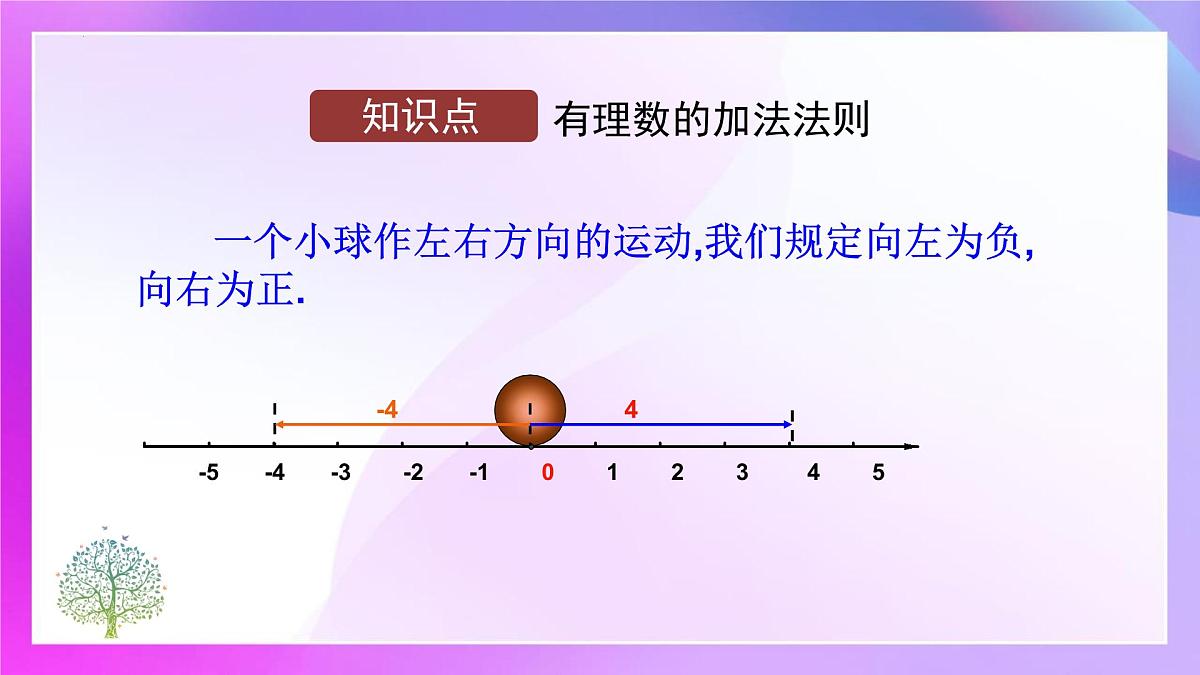 知识点 有理数的加法法则

一个小球作左右方向的运动,我们规定向左为负,向右为正.

-4 4

-5 -4 -3 -2 -1 0 1 2 3 4 5